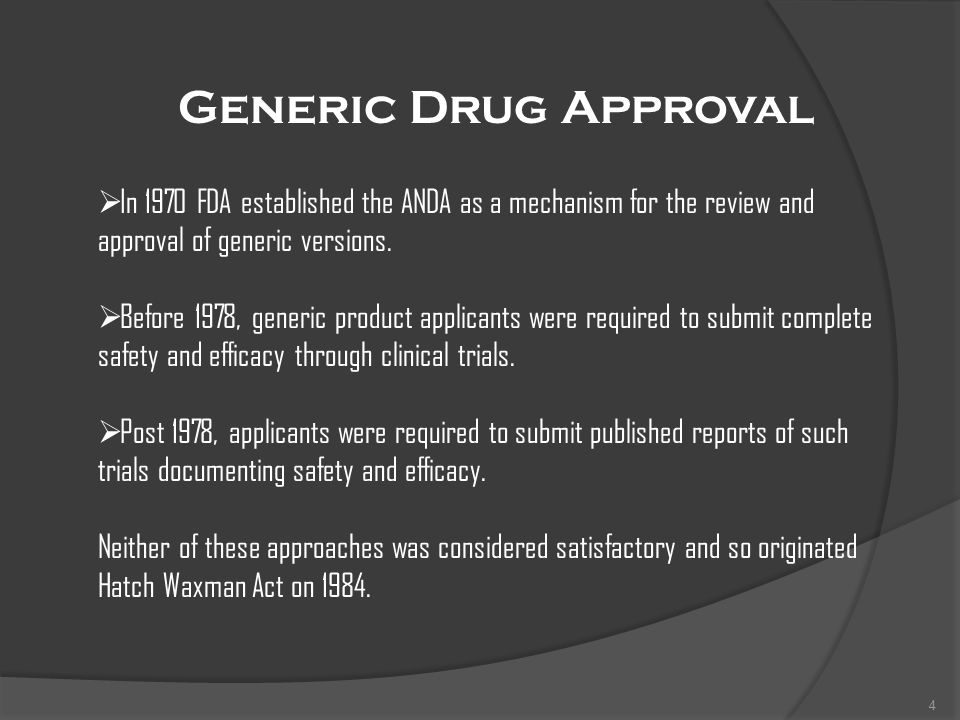 Generic Drug Approval

➢In 1970 FDA established the ANDA as a mechanism for the review and approval of generic versions.

➢Before 1978, generic product applicants were required to submit complete safety and efficacy through clinical trials.

➢Post 1978, applicants were required to submit published reports of such trials documenting safety and efficacy.

Neither of these approaches was considered satisfactory and so originated Hatch Waxman Act on 1984.

4